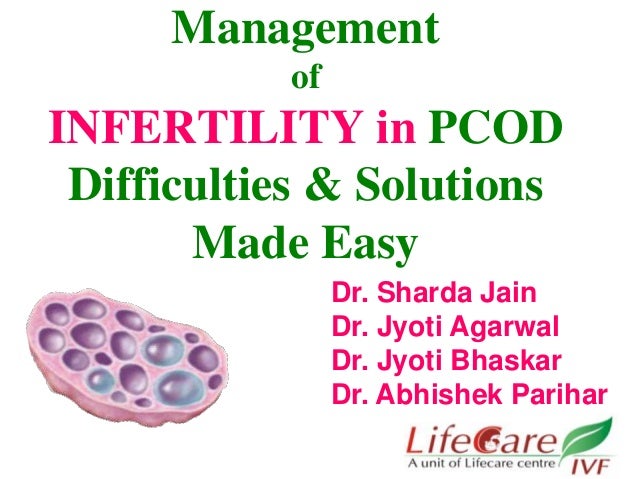 Management
of
INFERTILITY in PCOD
Difficulties & Solutions
Made Easy

Dr. Sharda Jain
Dr. Jyoti Agarwal
Dr. Jyoti Bhaskar
Dr. Abhishek Parihar

LifeCare
A unit of Lifecare centre
IVF